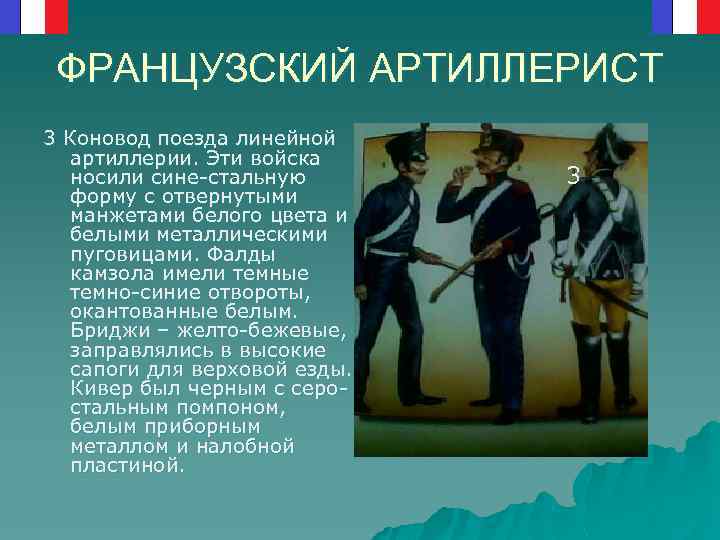 ФРАНЦУЗСКИЙ АРТИЛЛЕРИСТ

3 Коновод поезда линейной артиллерии. Эти войска носили сине-стальную форму с отвернутыми манжетами белого цвета и белыми металлическими пуговицами. Фалды камзола имели темные темно-синие отвороты, окантованные белым. Бриджи – желто-бежевые, заправлялись в высокие сапоги для верховой езды. Кивер был черным с серо-стальным помпоном, белым приборным металлом и налобной пластиной.

3